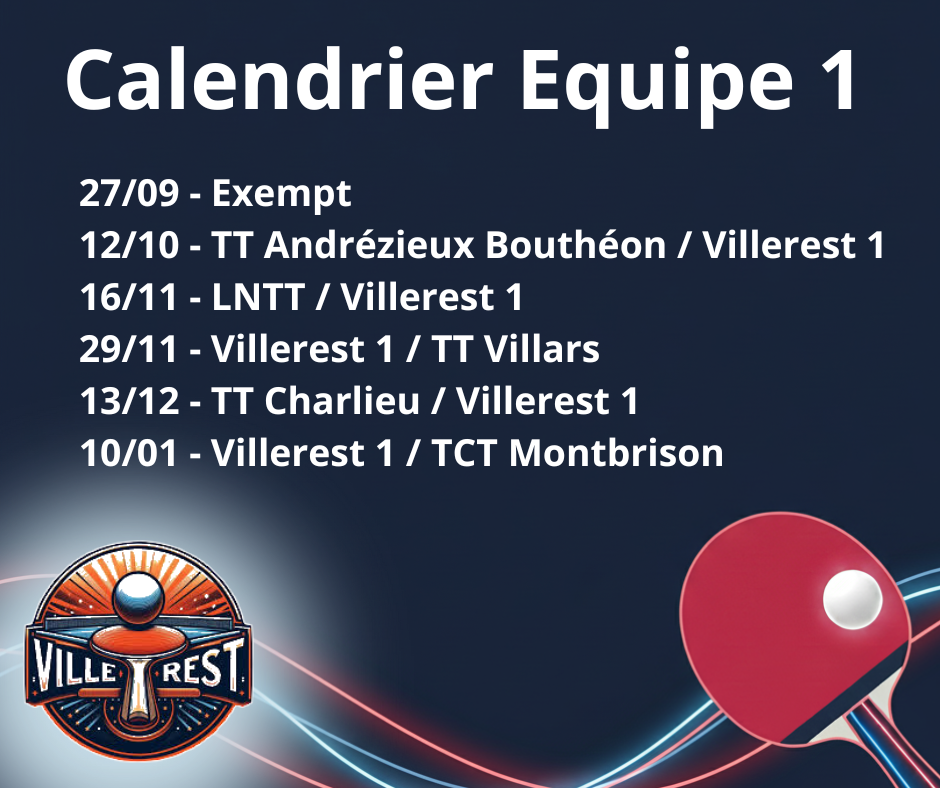 Calendrier Equipe 1

27/09 - Exempt
12/10 - TT Andrézieux Bouthéon / Villerest 1
16/11 - LNTT / Villerest 1
29/11 - Villerest 1 / TT Villars
13/12 - TT Charlieu / Villerest 1
10/01 - Villerest 1 / TCT Montbrison

VILLE REST